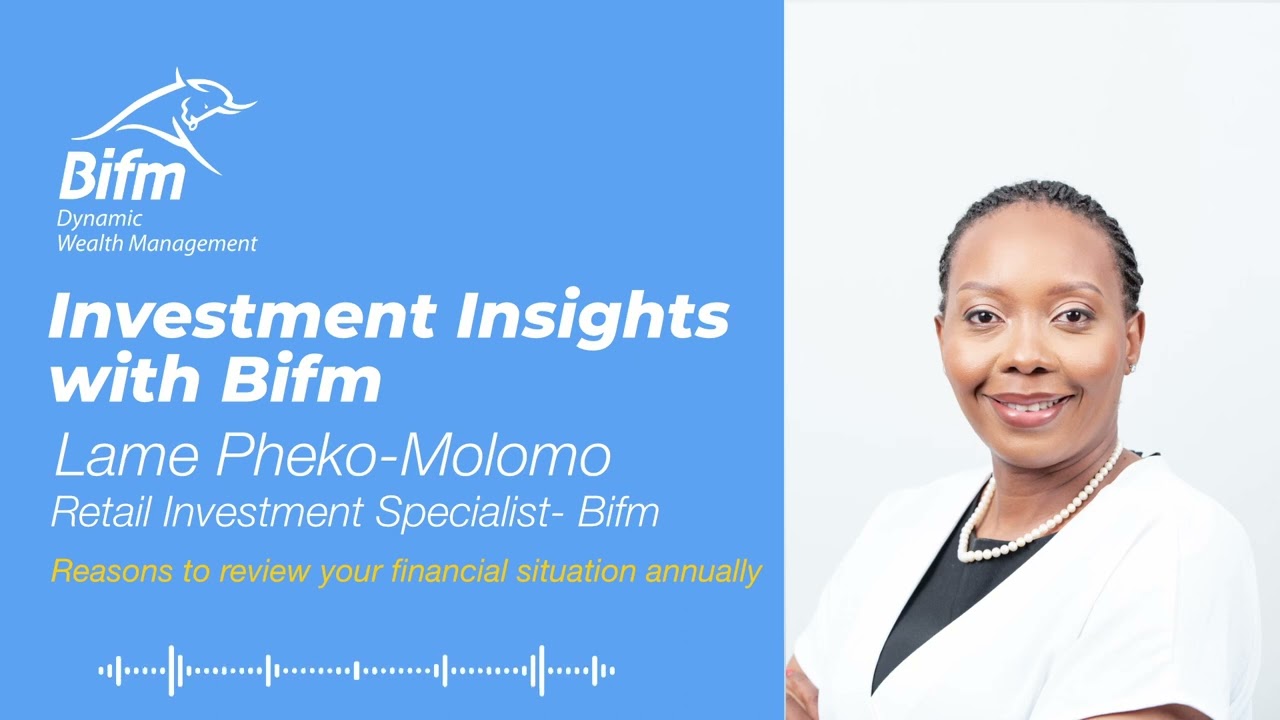 Bifm
Dynamic
Wealth Management

Investment Insights with Bifm

Lame Pheko-Molomo
Retail Investment Specialist- Bifm

Reasons to review your financial situation annually